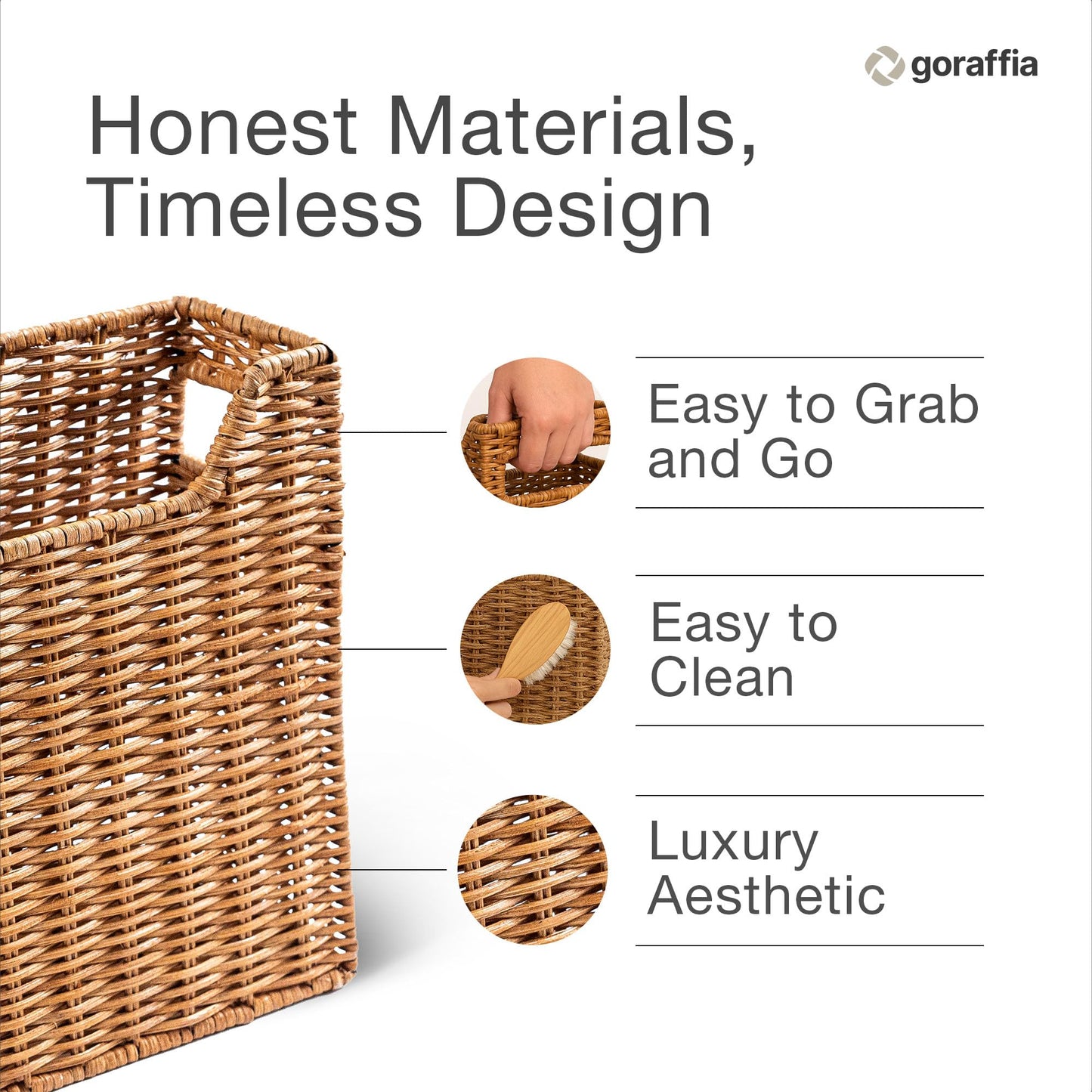 goraffia

Honest Materials, Timeless Design

Easy to Grab and Go

Easy to Clean

Luxury Aesthetic